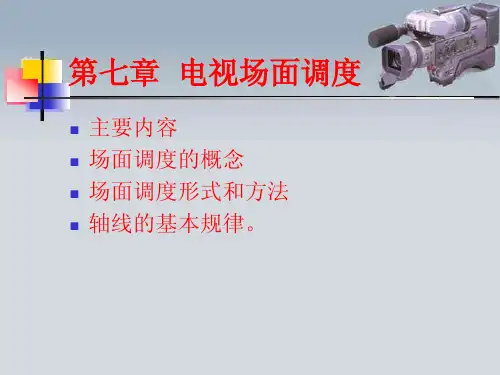 第七章 电视场面调度

- 主要内容
- 场面调度的概念
- 场面调度形式和方法
- 轴线的基本规律。